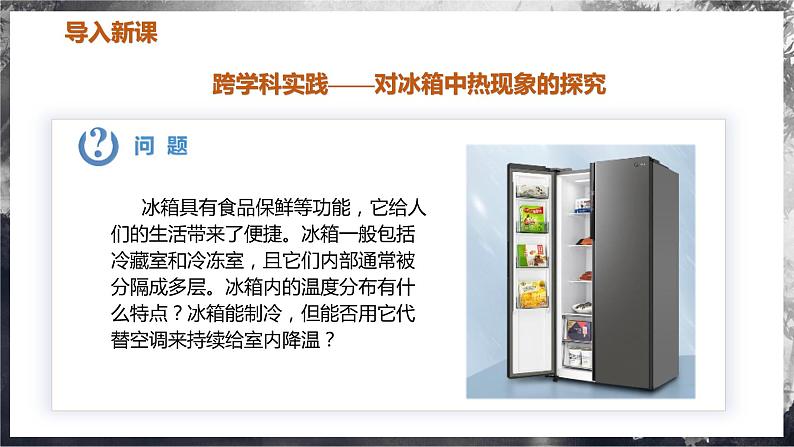 导入新课

跨学科实践——对冰箱中热现象的探究

? 问 题

冰箱具有食品保鲜等功能，它给人们的生活带来了便捷。冰箱一般包括冷藏室和冷冻室，且它们内部通常被分隔成多层。冰箱内的温度分布有什么特点？冰箱能制冷，但能否用它代替空调来持续给室内降温？